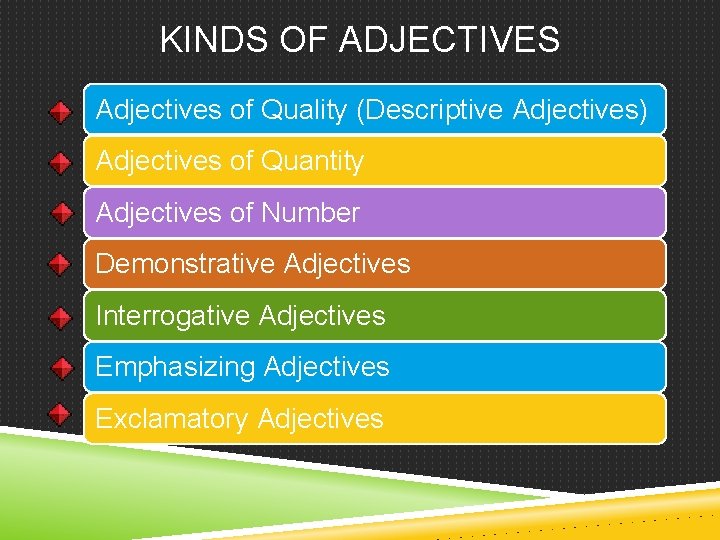 KINDS OF ADJECTIVES

Adjectives of Quality (Descriptive Adjectives)

Adjectives of Quantity

Adjectives of Number

Demonstrative Adjectives

Interrogative Adjectives

Emphasizing Adjectives

Exclamatory Adjectives